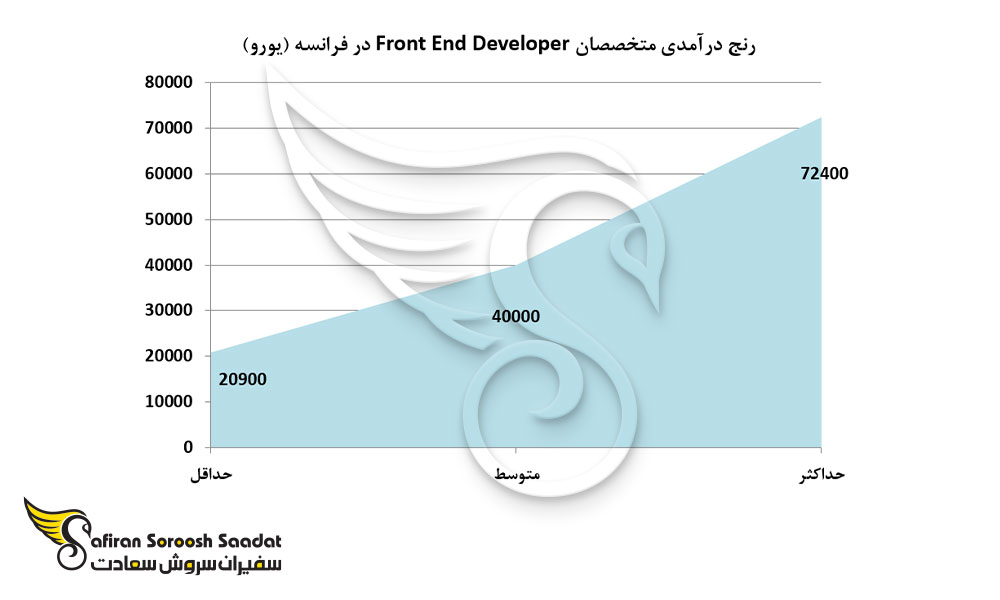 رنج درآمدی متخصصان Front End Developer در فرانسه (یورو)

80000
70000
60000
50000
40000
30000
20000
10000
0

20900
40000
72400

حداقل
متوسط
حداکثر

Safiran Soroosh Saadat
سفیران سروش سعادت